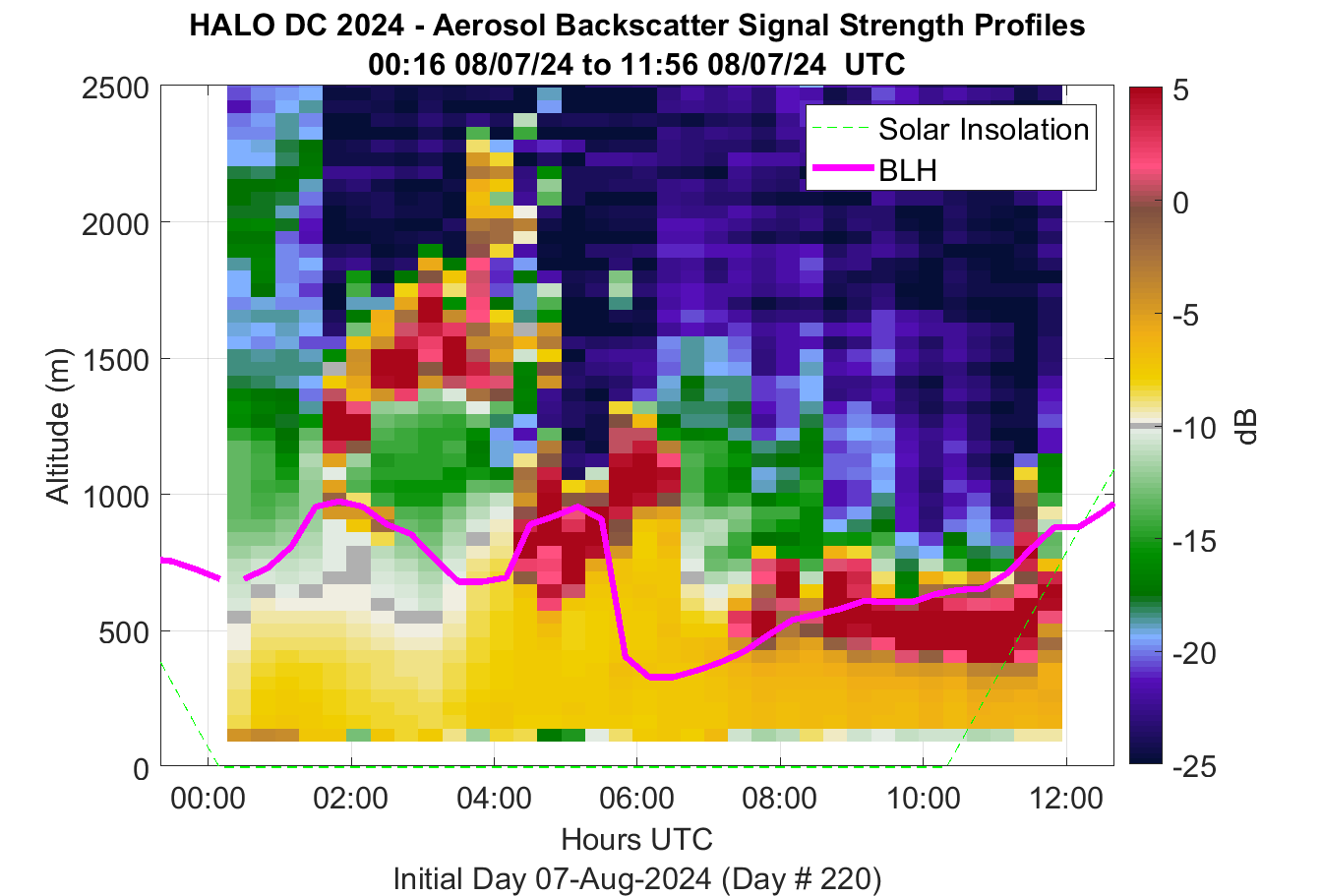 HALO DC 2024 - Aerosol Backscatter Signal Strength Profiles
00:16 08/07/24 to 11:56 08/07/24 UTC

Solar Insolation
BLH

Altitude (m)
2500
2000
1500
1000
500
0

00:00
02:00
04:00
06:00
08:00
10:00
12:00

Hours UTC
Initial Day 07-Aug-2024 (Day # 220)

5
0
-5
-10
-15
-20
-25
dB